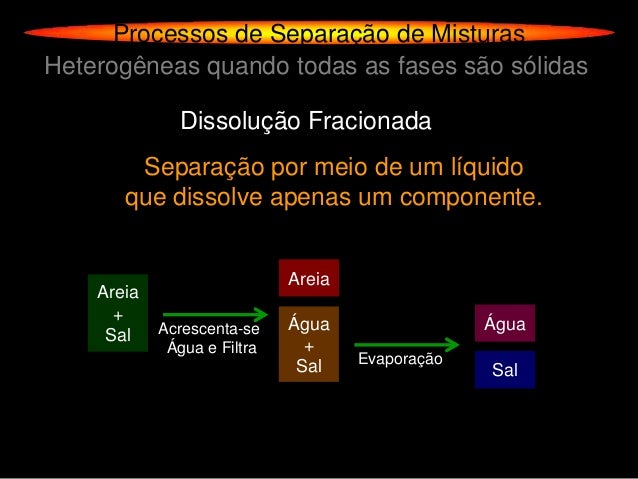 Processos de Separação de Misturas
Heterogêneas quando todas as fases são sólidas

Dissolução Fracionada

Separação por meio de um líquido que dissolve apenas um componente.

Areia + Sal

Acrescenta-se Água e Filtra

Areia

Água + Sal

Evaporação

Água

Sal